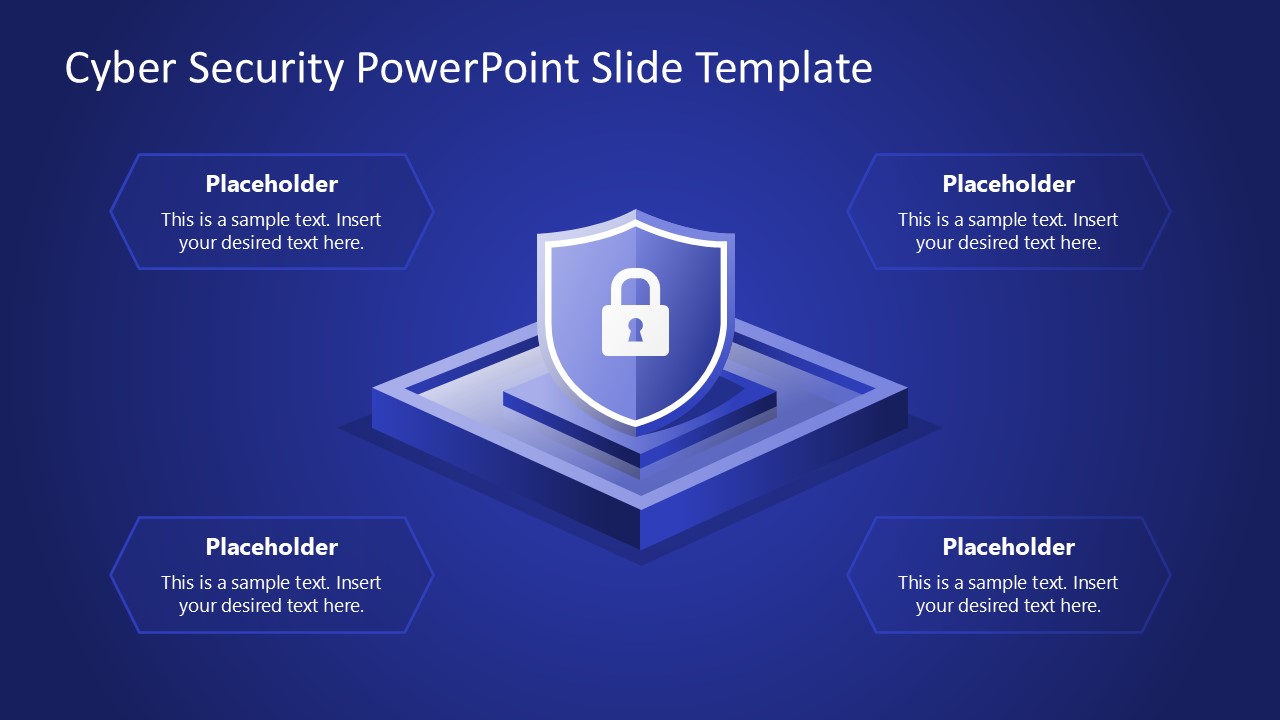 Cyber Security PowerPoint Slide Template

Placeholder
This is a sample text. Insert your desired text here.

Placeholder
This is a sample text. Insert your desired text here.

Placeholder
This is a sample text. Insert your desired text here.

Placeholder
This is a sample text. Insert your desired text here.